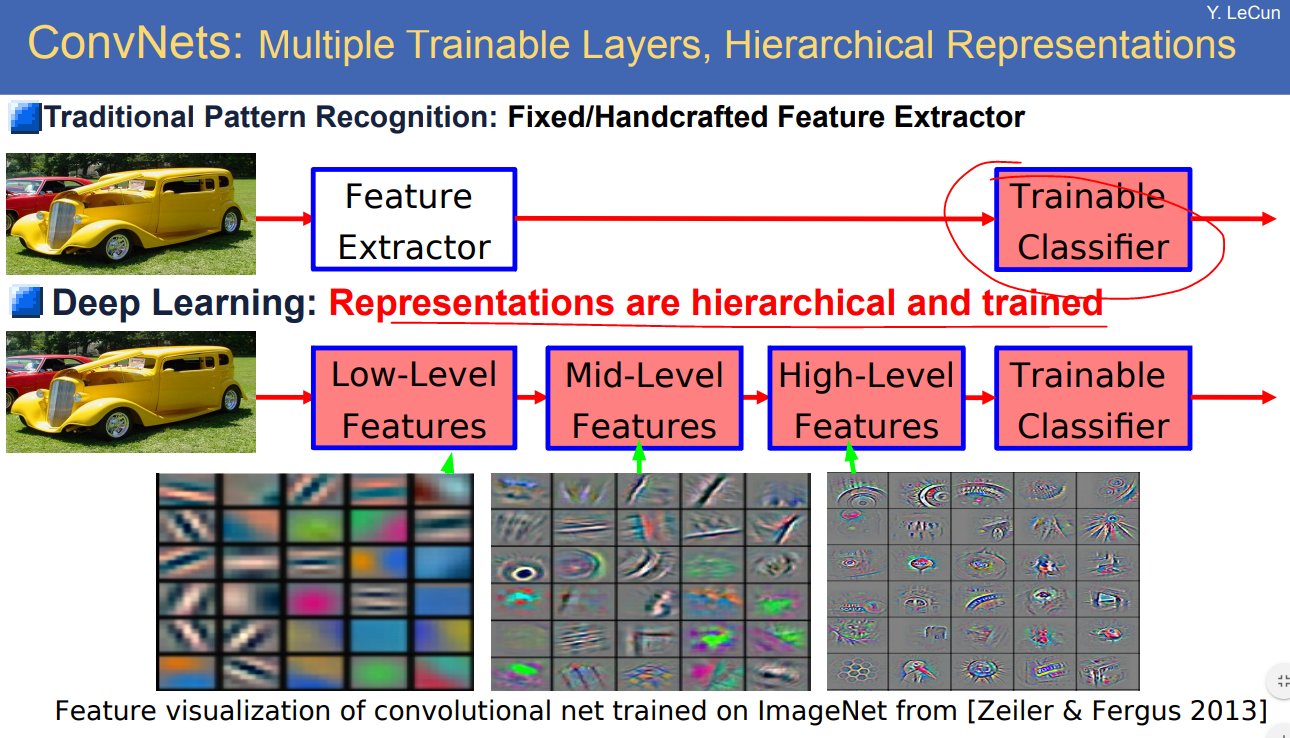 Y. LeCun

ConvNets: Multiple Trainable Layers, Hierarchical Representations

Traditional Pattern Recognition: Fixed/Handcrafted Feature Extractor

Feature Extractor

Trainable Classifier

Deep Learning: Representations are hierarchical and trained

Low-Level Features

Mid-Level Features

High-Level Features

Trainable Classifier

Feature visualization of convolutional net trained on ImageNet from [Zeiler & Fergus 2013]